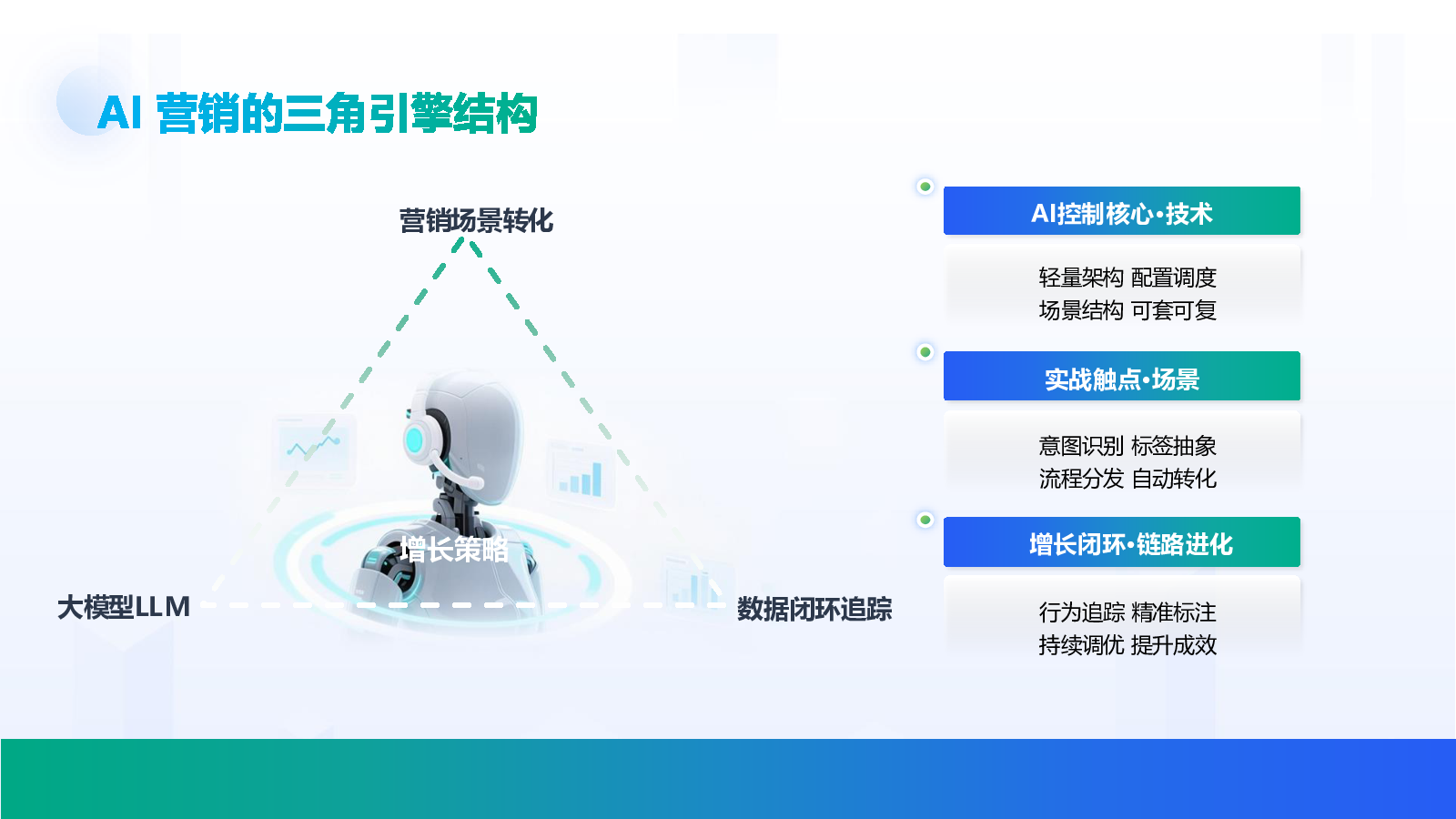 AI 营销的三角引擎结构

营销场景转化

增长策略

大模型LLM

数据闭环追踪

AI控制核心·技术

轻量架构 配置调度
场景结构 可套可复

实战触点·场景

意图识别 标签抽象
流程分发 自动转化

增长闭环·链路进化

行为追踪 精准标注
持续调优 提升成效